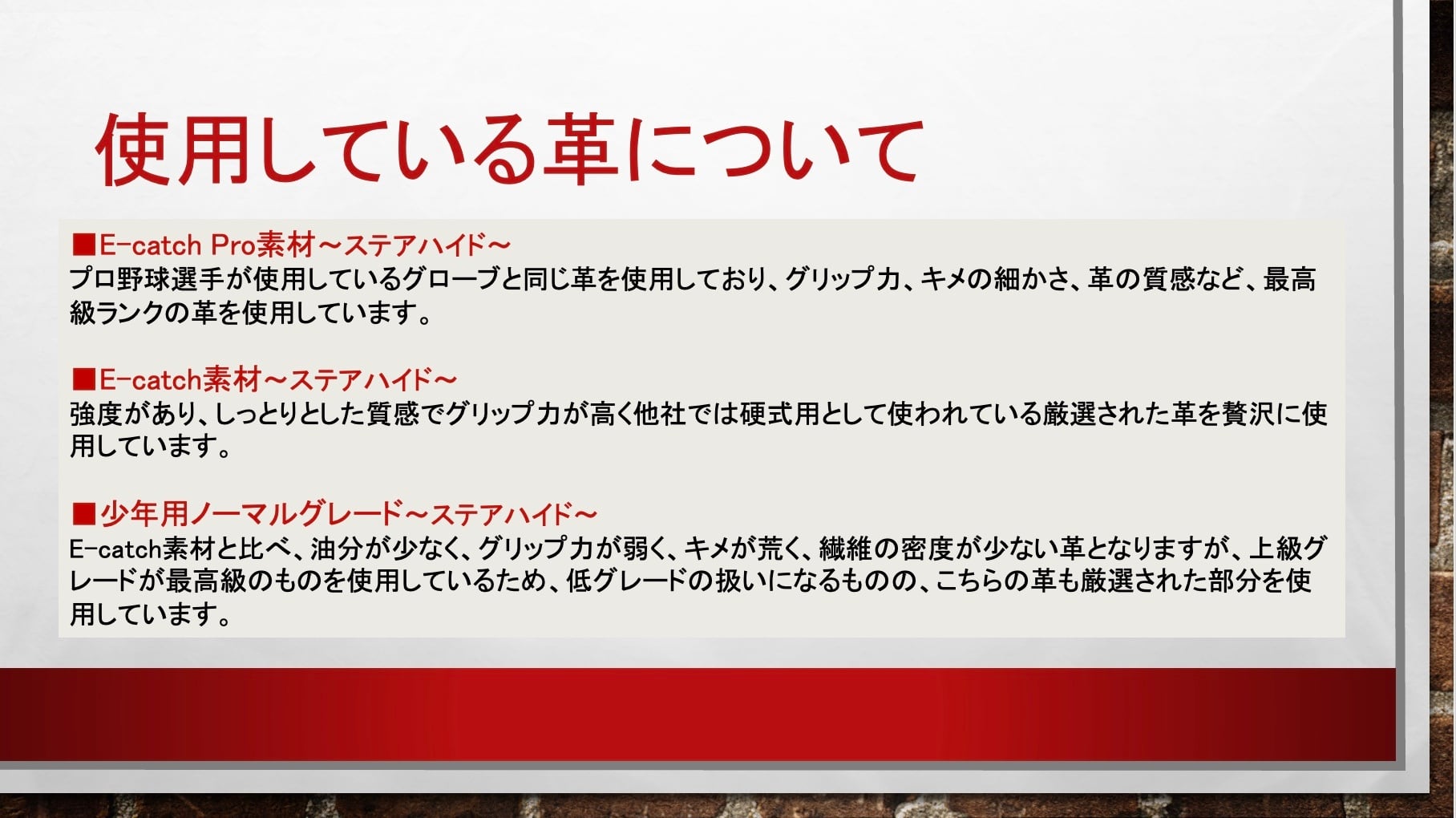 使用している革について

■E-catch Pro素材～ステアハイド～
プロ野球選手が使用しているグローブと同じ革を使用しており、グリップ力、キメの細かさ、革の質感など、最高級ランクの革を使用しています。

■E-catch素材～ステアハイド～
強度があり、しっとりとした質感でグリップ力が高く他社では硬式用として使われている厳選された革を贅沢に使用しています。

■少年用ノーマルグレード～ステアハイド～
E-catch素材と比べ、油分が少なく、グリップ力が弱く、キメが荒く、繊維の密度が少ない革となりますが、上級グレードが最高級のものを使用しているため、低グレードの扱いになるものの、こちらの革も厳選された部分を使用しています。